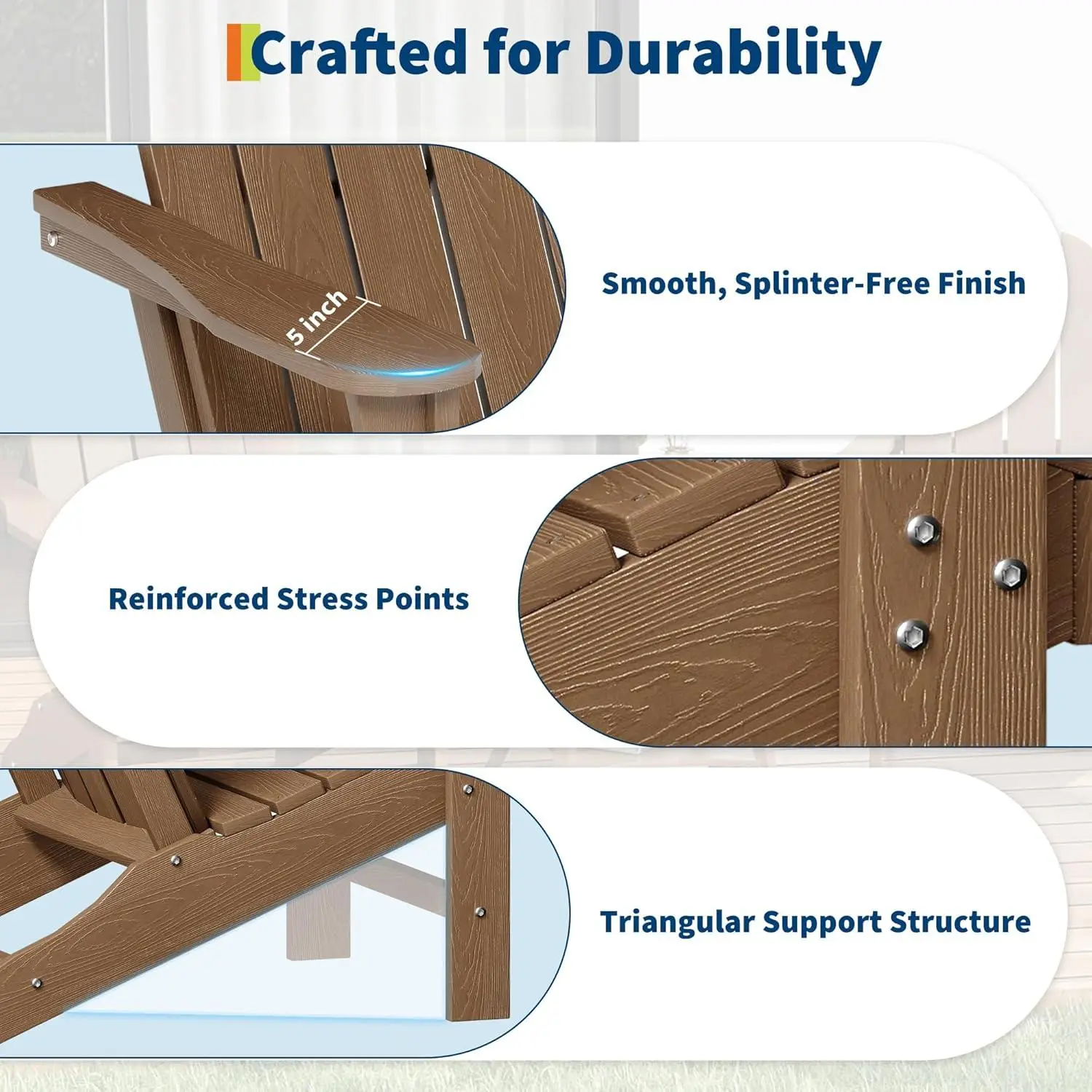 Crafted for Durability

5 inch

Smooth, Splinter-Free Finish

Reinforced Stress Points

Triangular Support Structure